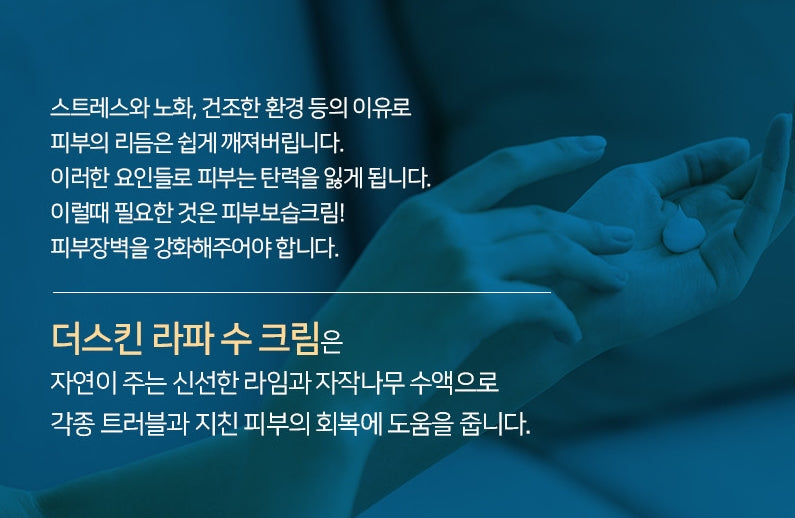 스트레스와 노화, 건조한 환경 등의 이유로
피부의 리듬은 쉽게 깨져버립니다.
이러한 요인들로 피부는 탄력을 잃게 됩니다.
이럴때 필요한 것은 피부보습크림!
피부장벽을 강화해주어야 합니다.

더스킨 라파 수 크림은
자연이 주는 신선한 라임과 자작나무 수액으로
각종 트러블과 지친 피부의 회복에 도움을 줍니다.